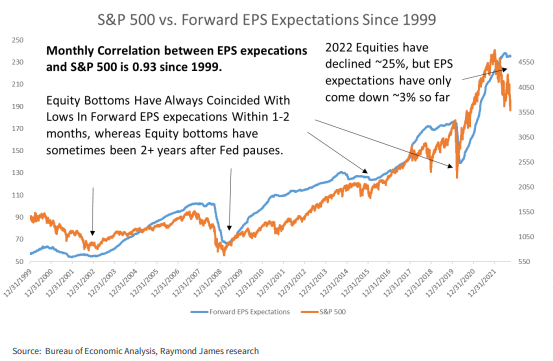 S&P 500 vs. Forward EPS Expectations Since 1999

Monthly Correlation between EPS expecations and S&P 500 is 0.93 since 1999.

Equity Bottoms Have Always Coincided With Lows In Forward EPS expecations Within 1-2 months, whereas Equity bottoms have sometimes been 2+ years after Fed pauses.

2022 Equities have declined ~25%, but EPS expectations have only come down ~3% so far

250
230
210
190
170
150
130
110
90
70
50

4550
4050
3550
3050
2550
2050
1550
1050
550

12/31/1999
12/31/2000
12/31/2001
12/31/2002
12/31/2003
12/31/2004
12/31/2005
12/31/2006
12/31/2007
12/31/2008
12/31/2009
12/31/2010
12/31/2011
12/31/2012
12/31/2013
12/31/2014
12/31/2015
12/31/2016
12/31/2017
12/31/2018
12/31/2019
12/31/2020
12/31/2021

Forward EPS Expectations
S&P 500

Source: Bureau of Economic Analysis, Raymond James research